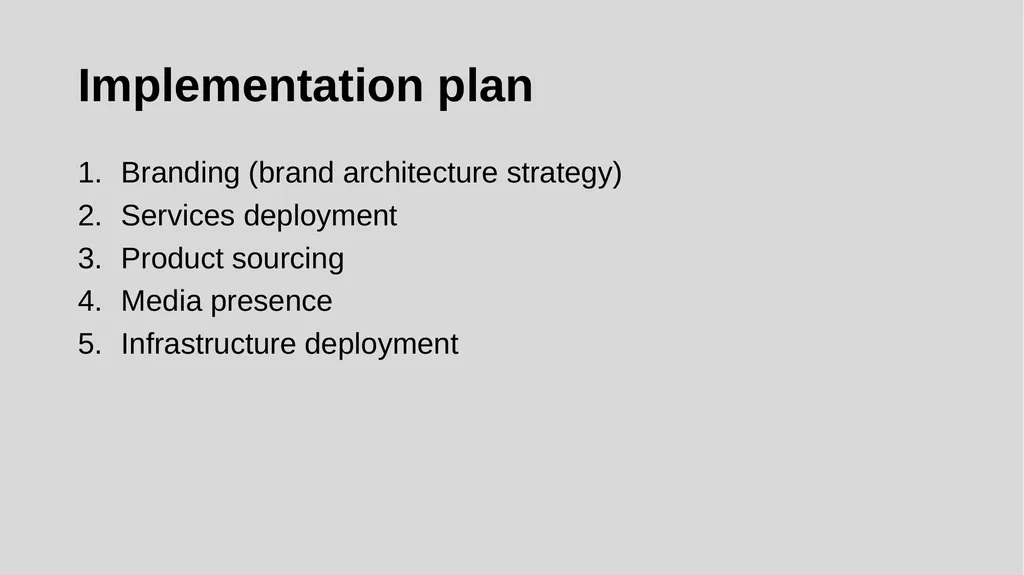 Implementation plan

1. Branding (brand architecture strategy)
2. Services deployment
3. Product sourcing
4. Media presence
5. Infrastructure deployment